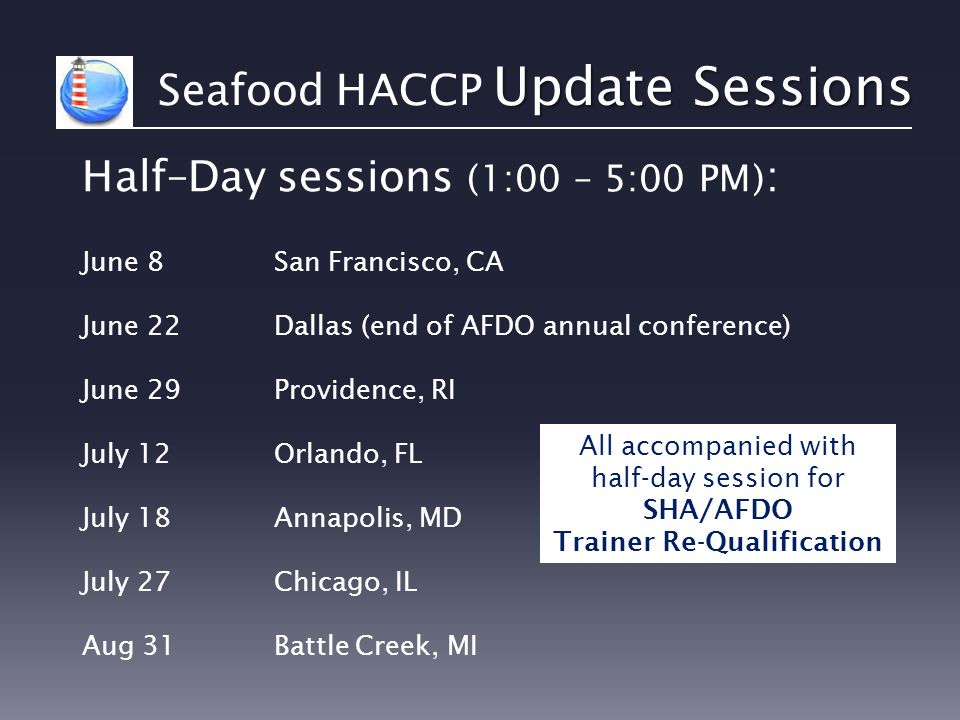 Seafood HACCP Update Sessions

Half–Day sessions (1:00 – 5:00 PM):

| | |
|---|---|
| June 8 | San Francisco, CA |
| June 22 | Dallas (end of AFDO annual conference) |
| June 29 | Providence, RI |
| July 12 | Orlando, FL |
| July 18 | Annapolis, MD |
| July 27 | Chicago, IL |
| Aug 31 | Battle Creek, MI |

All accompanied with half-day session for SHA/AFDO Trainer Re-Qualification